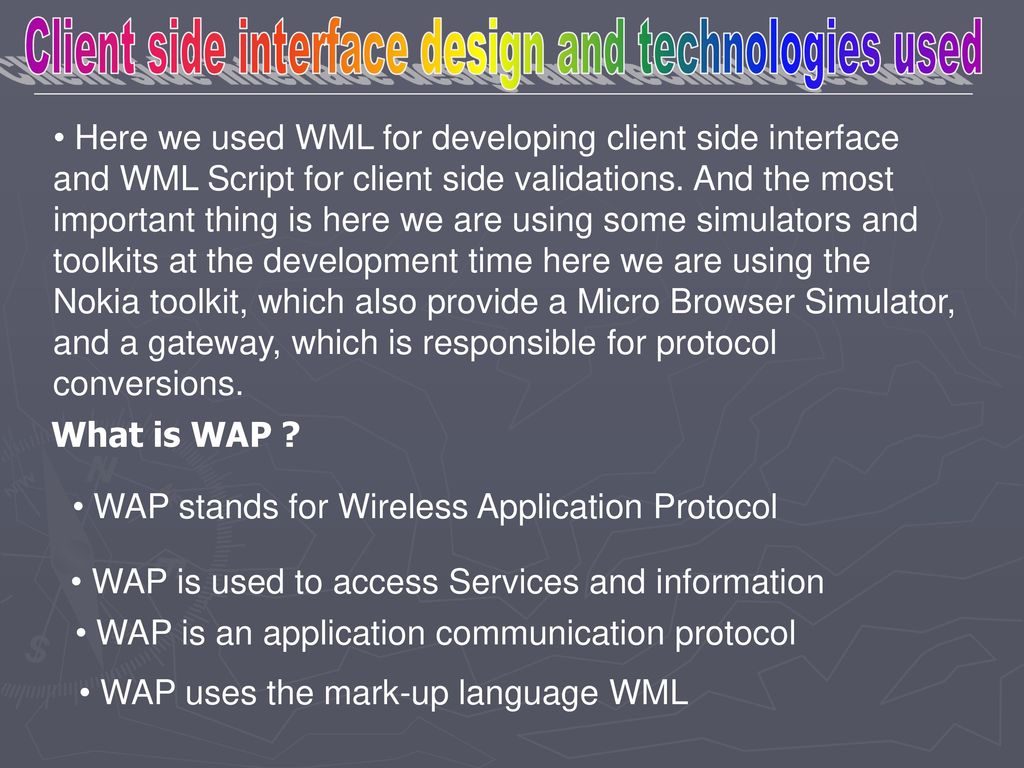 Client side interface design and technologies used

• Here we used WML for developing client side interface and WML Script for client side validations. And the most important thing is here we are using some simulators and toolkits at the development time here we are using the Nokia toolkit, which also provide a Micro Browser Simulator, and a gateway, which is responsible for protocol conversions.

What is WAP ?

• WAP stands for Wireless Application Protocol

• WAP is used to access Services and information

• WAP is an application communication protocol

• WAP uses the mark-up language WML